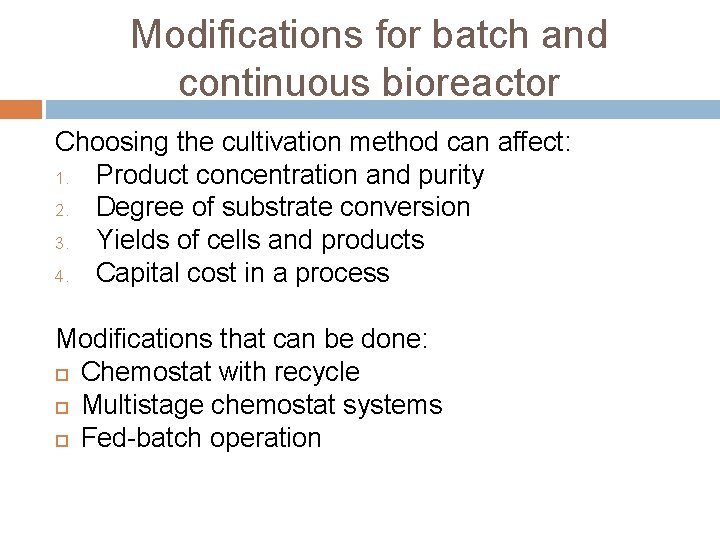 Modifications for batch and continuous bioreactor

Choosing the cultivation method can affect:
1. Product concentration and purity
2. Degree of substrate conversion
3. Yields of cells and products
4. Capital cost in a process

Modifications that can be done:
□ Chemostat with recycle
□ Multistage chemostat systems
□ Fed-batch operation